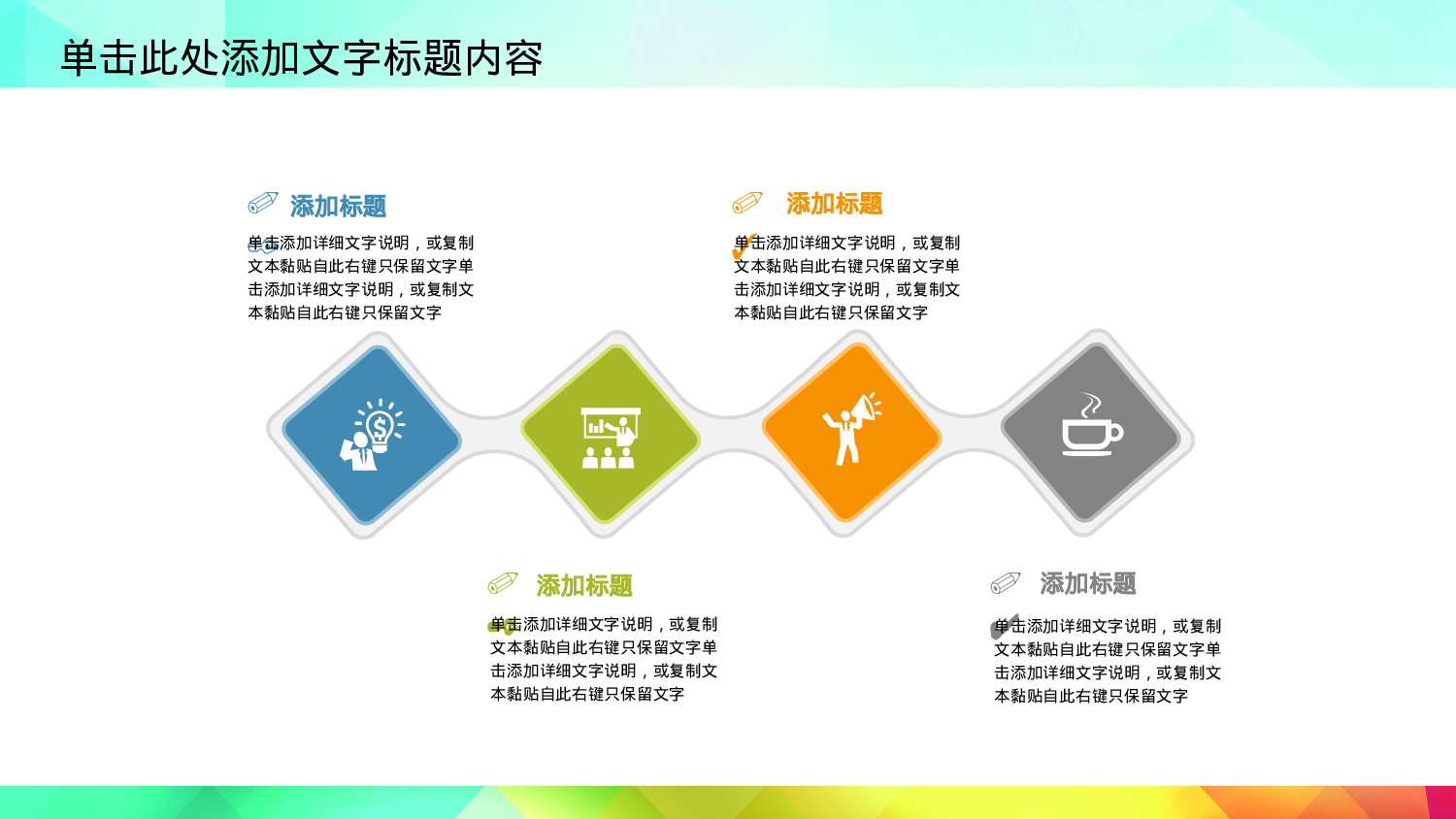 单击此处添加文字标题内容

添加标题

单击添加详细文字说明，或复制文本黏贴自此右键只保留文字单击添加详细文字说明，或复制文本黏贴自此右键只保留文字

添加标题

单击添加详细文字说明，或复制文本黏贴自此右键只保留文字单击添加详细文字说明，或复制文本黏贴自此右键只保留文字

添加标题

单击添加详细文字说明，或复制文本黏贴自此右键只保留文字单击添加详细文字说明，或复制文本黏贴自此右键只保留文字

添加标题

单击添加详细文字说明，或复制文本黏贴自此右键只保留文字单击添加详细文字说明，或复制文本黏贴自此右键只保留文字